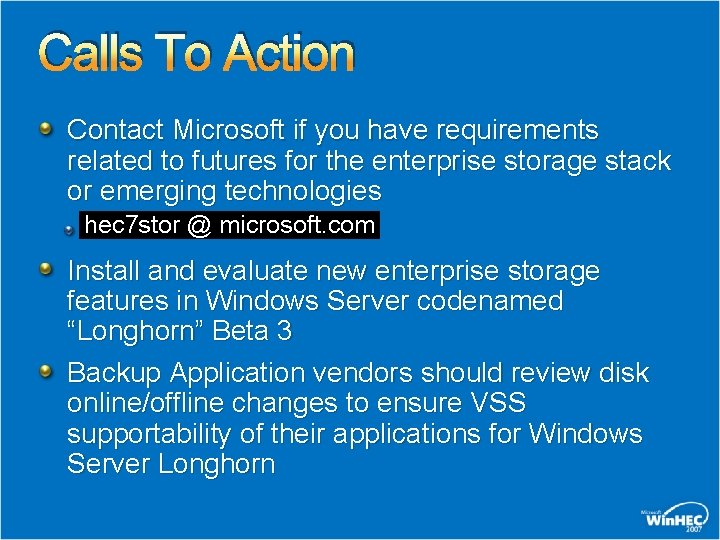 Calls To Action

Contact Microsoft if you have requirements related to futures for the enterprise storage stack or emerging technologies

hec7stor @ microsoft.com

Install and evaluate new enterprise storage features in Windows Server codenamed “Longhorn” Beta 3

Backup Application vendors should review disk online/offline changes to ensure VSS supportability of their applications for Windows Server Longhorn

Microsoft WinHEC 2007